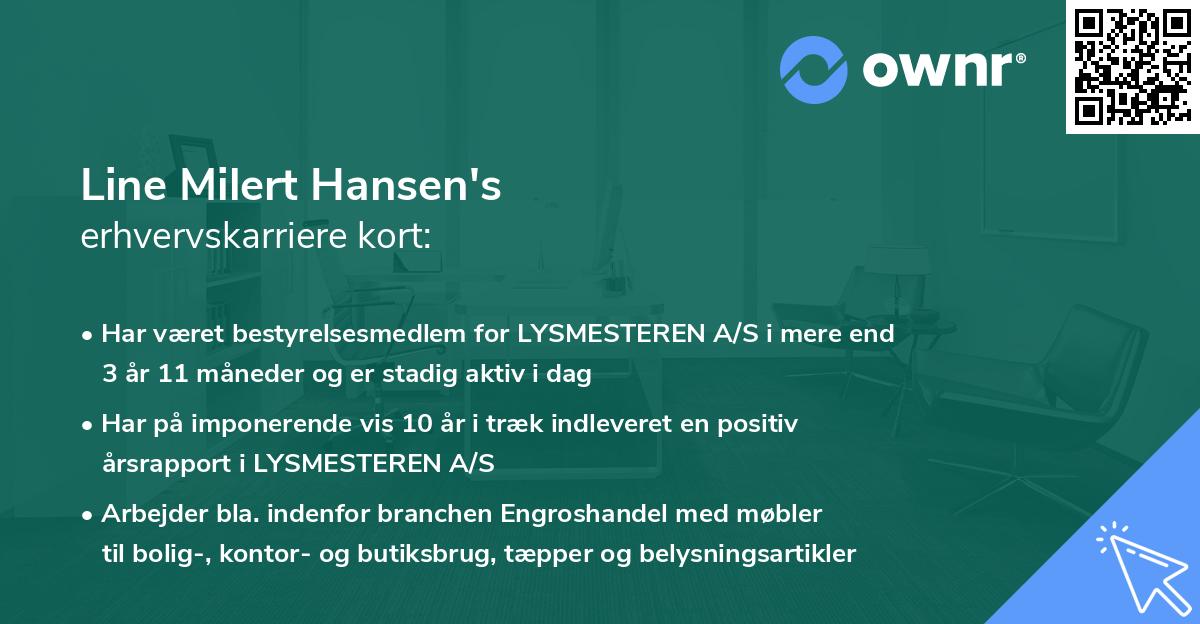 ownr®

Line Milert Hansen's
erhvervskarriere kort:

• Har været bestyrelsesmedlem for LYSMESTEREN A/S i mere end 3 år 11 måneder og er stadig aktiv i dag

• Har på imponerende vis 10 år i træk indleveret en positiv årsrapport i LYSMESTEREN A/S

• Arbejder bla. indenfor branchen Engroshandel med møbler til bolig-, kontor- og butiksbrug, tæpper og belysningsartikler